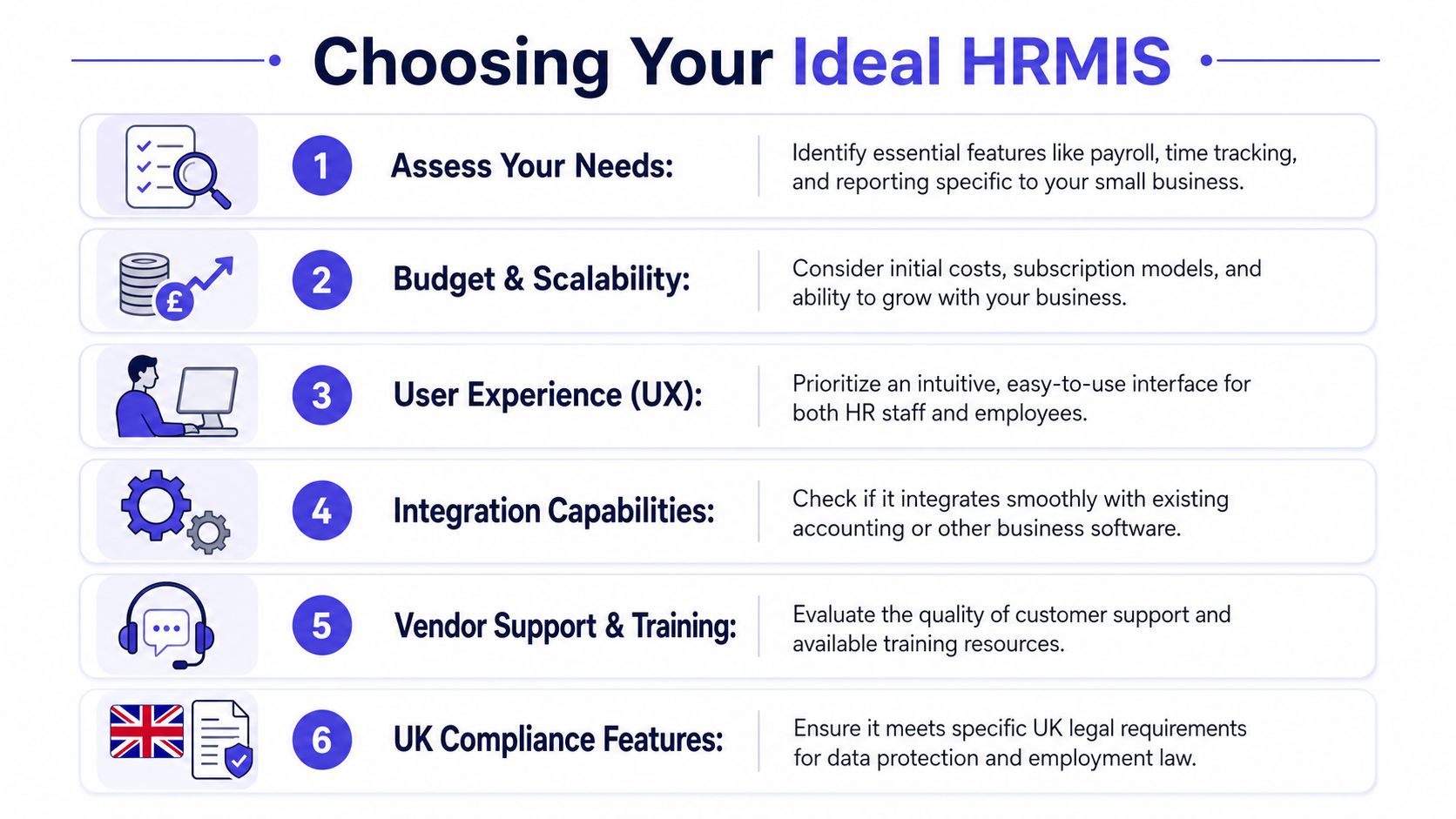 Choosing Your Ideal HRMIS

1 Assess Your Needs: Identify essential features like payroll, time tracking, and reporting specific to your small business.

£

2 Budget & Scalability: Consider initial costs, subscription models, and ability to grow with your business.

3 User Experience (UX): Prioritize an intuitive, easy-to-use interface for both HR staff and employees.

4 Integration Capabilities: Check if it integrates smoothly with existing accounting or other business software.

5 Vendor Support & Training: Evaluate the quality of customer support and available training resources.

6 UK Compliance Features: Ensure it meets specific UK legal requirements for data protection and employment law.